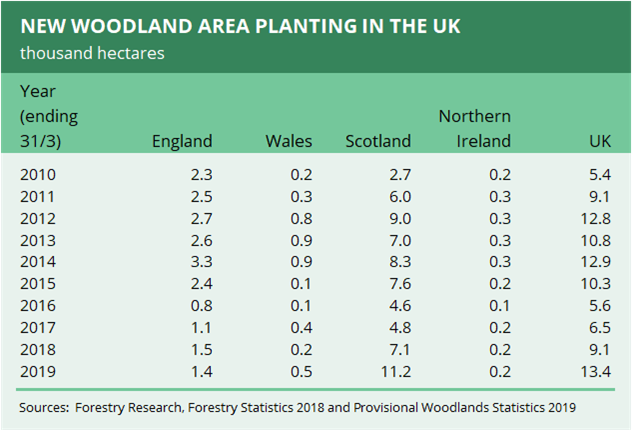 NEW WOODLAND AREA PLANTING IN THE UK
thousand hectares

| Year (ending 31/3) | England | Wales | Scotland | Northern Ireland | UK |
|---|---|---|---|---|---|
| 2010 | 2.3 | 0.2 | 2.7 | 0.2 | 5.4 |
| 2011 | 2.5 | 0.3 | 6.0 | 0.3 | 9.1 |
| 2012 | 2.7 | 0.8 | 9.0 | 0.3 | 12.8 |
| 2013 | 2.6 | 0.9 | 7.0 | 0.3 | 10.8 |
| 2014 | 3.3 | 0.9 | 8.3 | 0.3 | 12.9 |
| 2015 | 2.4 | 0.1 | 7.6 | 0.2 | 10.3 |
| 2016 | 0.8 | 0.1 | 4.6 | 0.1 | 5.6 |
| 2017 | 1.1 | 0.4 | 4.8 | 0.2 | 6.5 |
| 2018 | 1.5 | 0.2 | 7.1 | 0.2 | 9.1 |
| 2019 | 1.4 | 0.5 | 11.2 | 0.2 | 13.4 |

Sources: Forestry Research, Forestry Statistics 2018 and Provisional Woodlands Statistics 2019